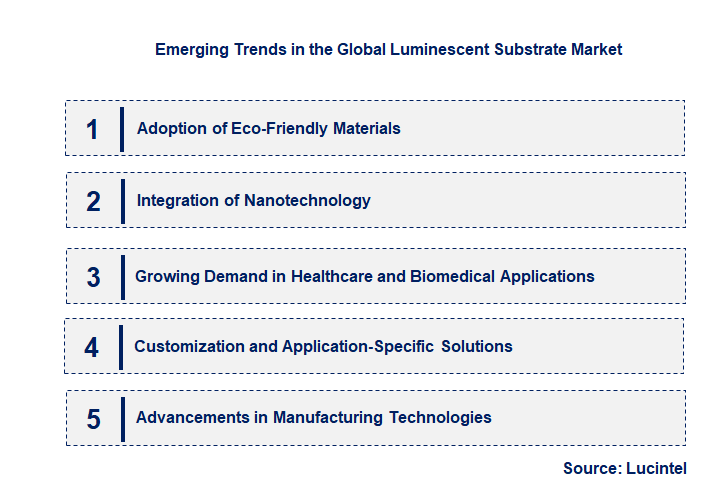 Emerging Trends in the Global Luminescent Substrate Market

1 Adoption of Eco-Friendly Materials

2 Integration of Nanotechnology

3 Growing Demand in Healthcare and Biomedical Applications

4 Customization and Application-Specific Solutions

5 Advancements in Manufacturing Technologies

Source: Lucintel